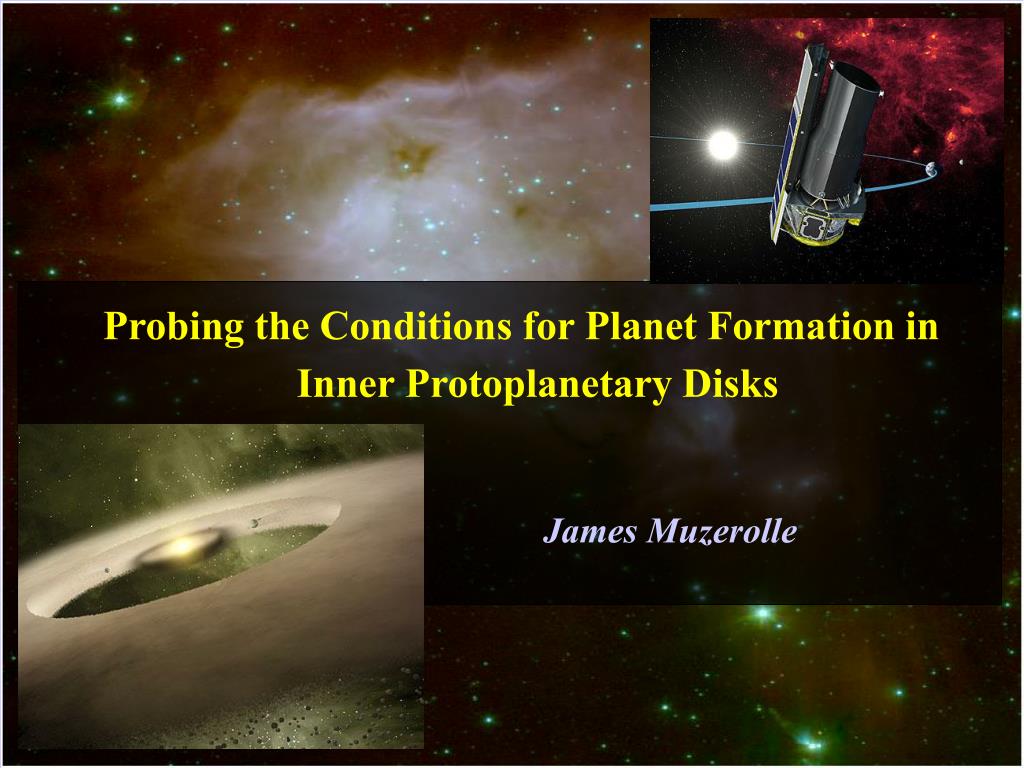 Probing the Conditions for Planet Formation in Inner Protoplanetary Disks

James Muzerolle